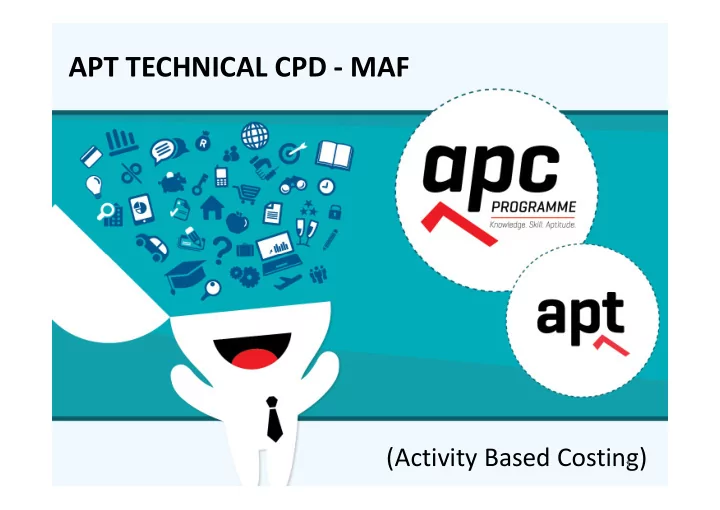 APT TECHNICAL CPD - MAF

apc
PROGRAMME
Knowledge. Skill. Aptitude.

apt

(Activity Based Costing)